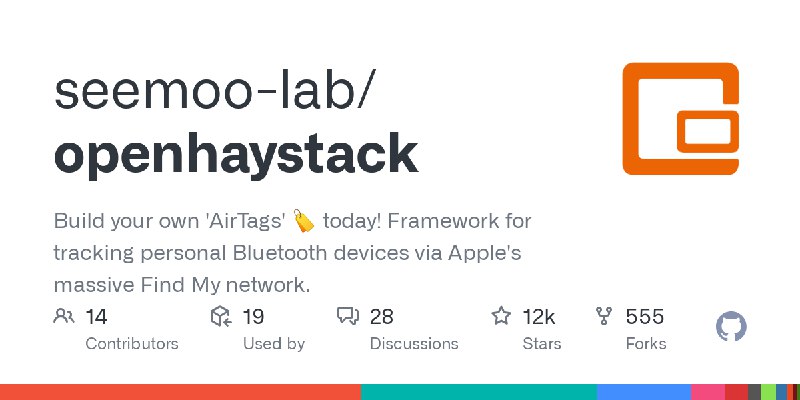 seemoo-lab/
**openhaystack**

Build your own 'AirTags' 🏷️ today! Framework for tracking personal Bluetooth devices via Apple's massive Find My network.

14 Contributors
19 Used by
28 Discussions
12k Stars
555 Forks